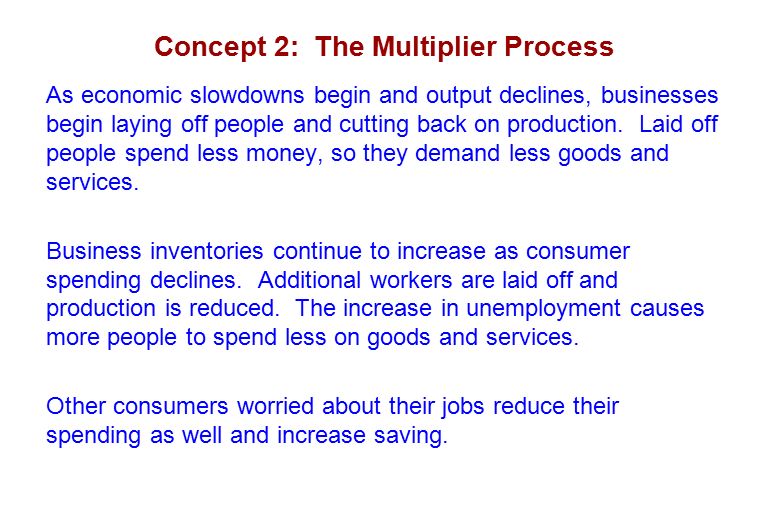 Concept 2:  The Multiplier Process

As economic slowdowns begin and output declines, businesses begin laying off people and cutting back on production.  Laid off people spend less money, so they demand less goods and services.

Business inventories continue to increase as consumer spending declines.  Additional workers are laid off and production is reduced.  The increase in unemployment causes more people to spend less on goods and services.

Other consumers worried about their jobs reduce their spending as well and increase saving.